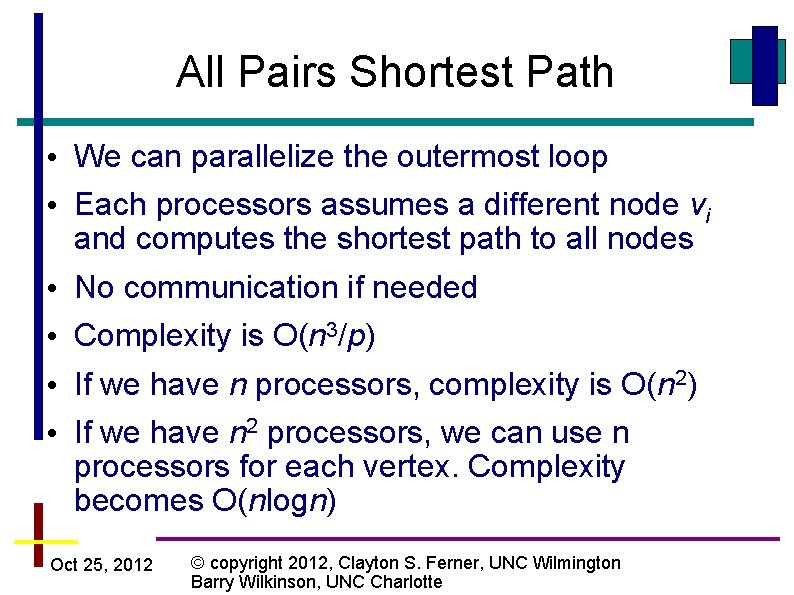 All Pairs Shortest Path

• We can parallelize the outermost loop

• Each processors assumes a different node $v_i$ and computes the shortest path to all nodes

• No communication if needed

• Complexity is $O(n^3/p)$

• If we have $n$ processors, complexity is $O(n^2)$

• If we have $n^2$ processors, we can use n processors for each vertex. Complexity becomes $O(n\log n)$

Oct 25, 2012

© copyright 2012, Clayton S. Ferner, UNC Wilmington
Barry Wilkinson, UNC Charlotte